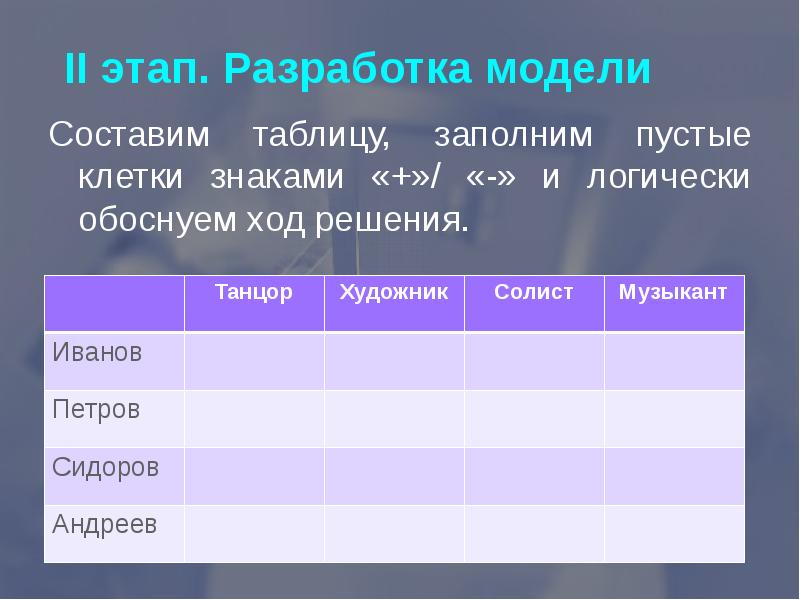 II этап. Разработка модели

Составим таблицу, заполним пустые клетки знаками «+»/ «-» и логически обоснуем ход решения.

| | Танцор | Художник | Солист | Музыкант |
|---|---|---|---|---|
| Иванов | | | | |
| Петров | | | | |
| Сидоров | | | | |
| Андреев | | | | |